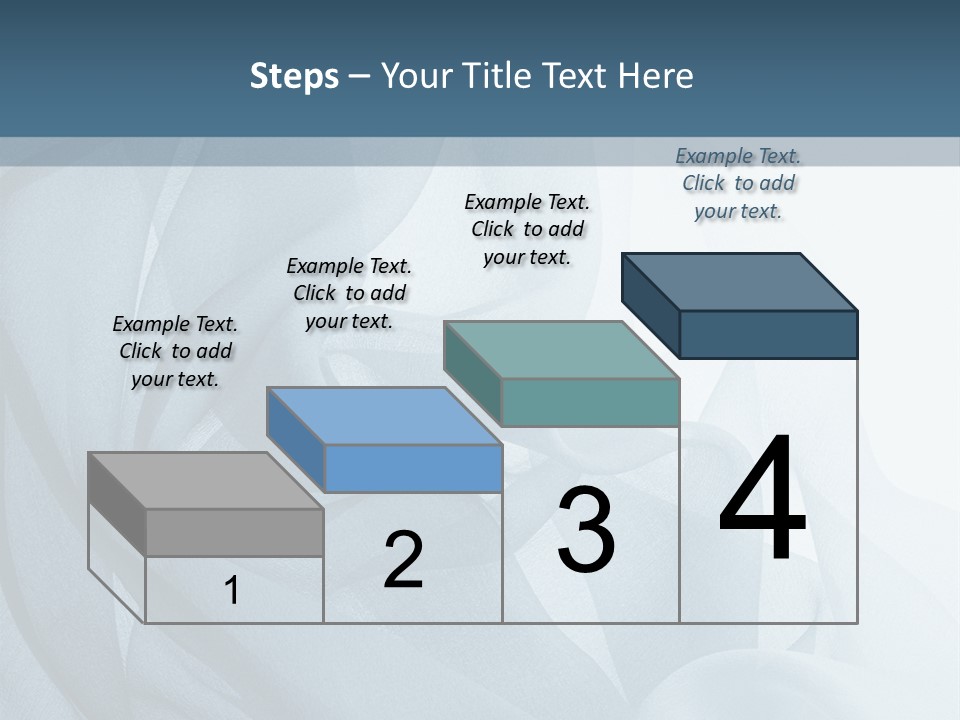 Steps – Your Title Text Here

Example Text. Click to add your text.

Example Text. Click to add your text.

Example Text. Click to add your text.

Example Text. Click to add your text.

1

2

3

4